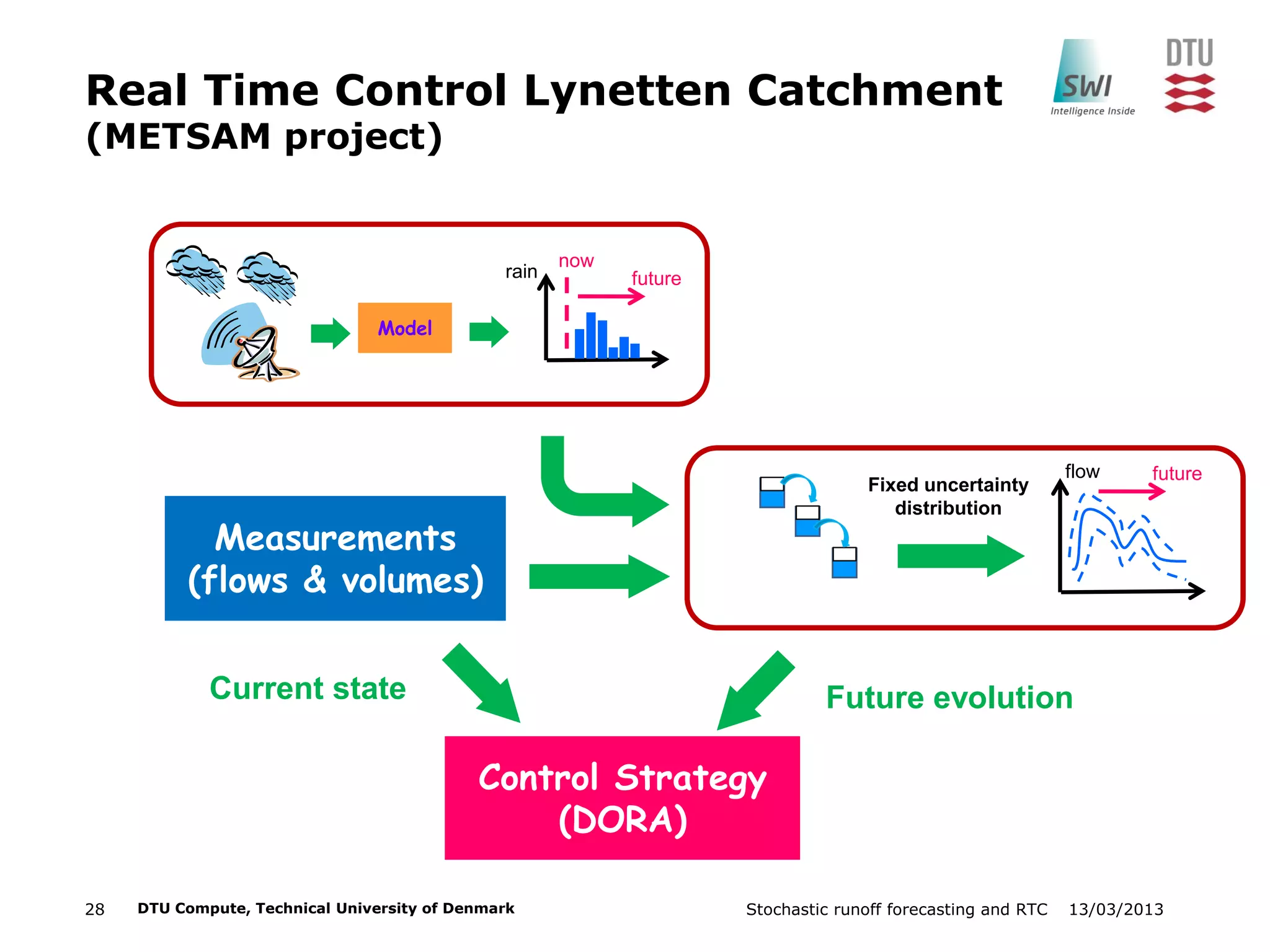 Real Time Control Lynetten Catchment
(METSAM project)

SWI
Intelligence Inside

DTU

Model

rain

now

future

Measurements
(flows & volumes)

Fixed uncertainty distribution

flow

future

Current state

Future evolution

Control Strategy
(DORA)

28 DTU Compute, Technical University of Denmark

Stochastic runoff forecasting and RTC 13/03/2013